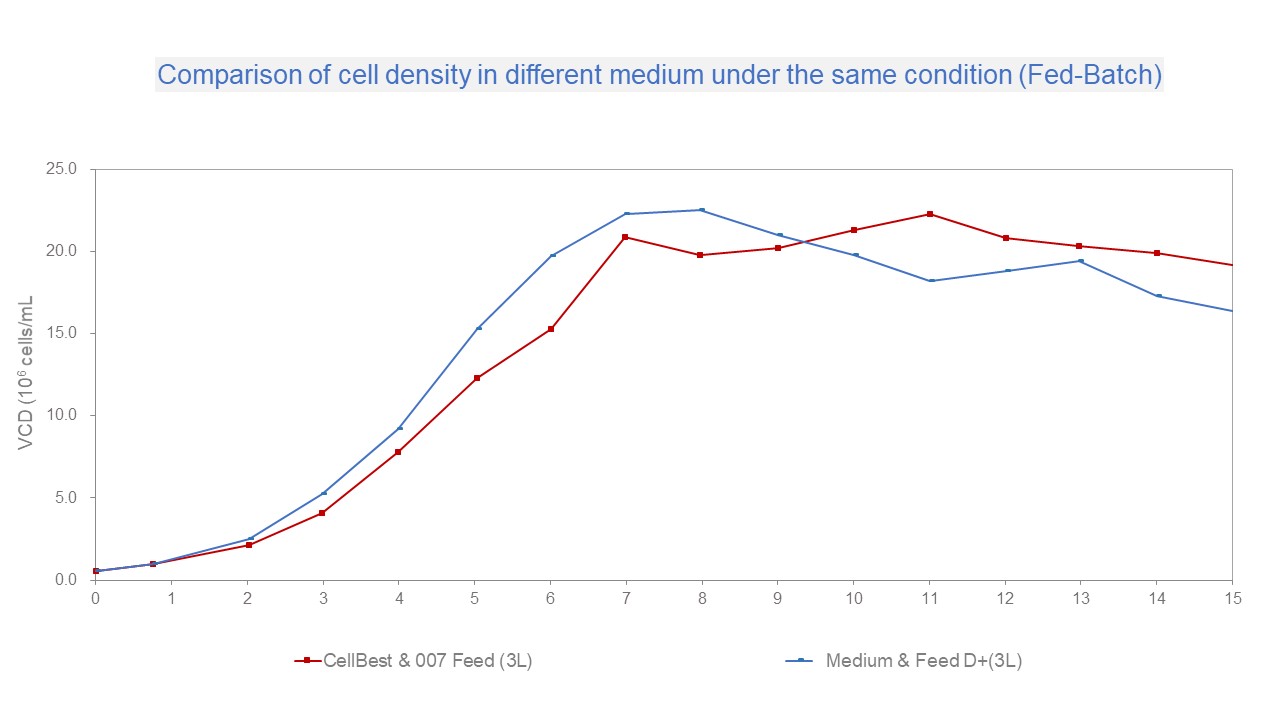 Comparison of cell density in different medium under the same condition (Fed-Batch)

VCD ($10^6$ cells/mL

25.0
20.0
15.0
10.0
5.0
0.0

0 1 2 3 4 5 6 7 8 9 10 11 12 13 14 15

CellBest & 007 Feed (3L)
Medium & Feed D+(3L)